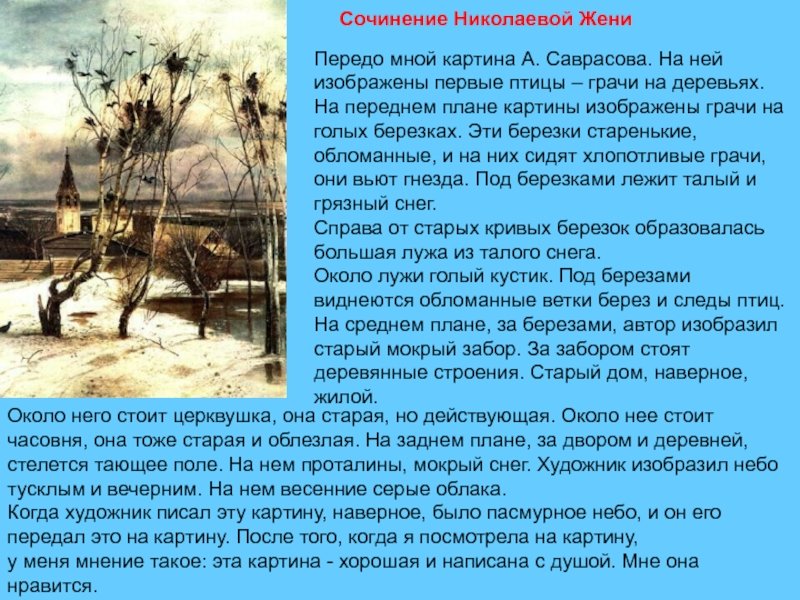 Сочинение Николаевой Жени

Передо мной картина А. Саврасова. На ней изображены первые птицы – грачи на деревьях. На переднем плане картины изображены грачи на голых березках. Эти березки старенькие, обломанные, и на них сидят хлопотливые грачи, они вьют гнезда. Под березками лежит талый и грязный снег.
Справа от старых кривых березок образовалась большая лужа из талого снега.
Около лужи голый кустик. Под березами виднеются обломанные ветки берез и следы птиц.
На среднем плане, за березами, автор изобразил старый мокрый забор. За забором стоят деревянные строения. Старый дом, наверное, жилой.
Около него стоит церквушка, она старая, но действующая. Около нее стоит часовня, она тоже старая и облезлая. На заднем плане, за двором и деревней, стелется тающее поле. На нем проталины, мокрый снег. Художник изобразил небо тусклым и вечерним. На нем весенние серые облака.
Когда художник писал эту картину, наверное, было пасмурное небо, и он его передал это на картину. После того, когда я посмотрела на картину, у меня мнение такое: эта картина - хорошая и написана с душой. Мне она нравится.